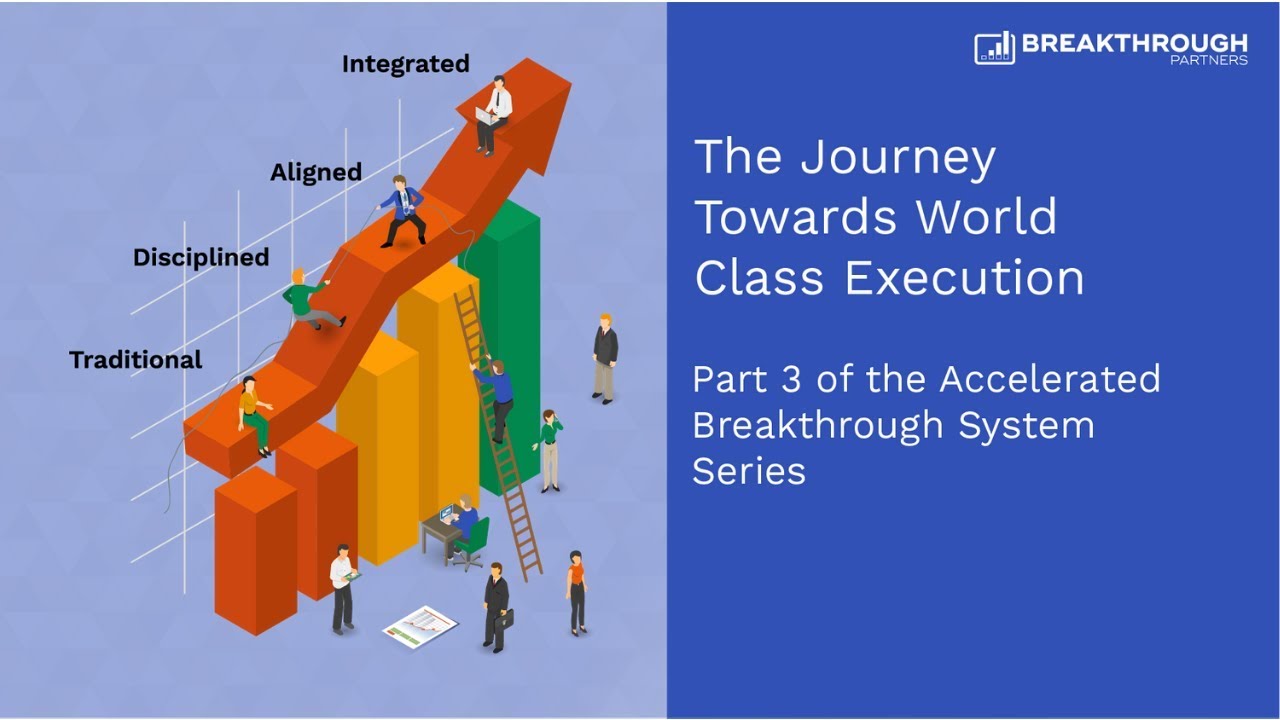 Integrated

Aligned

Disciplined

Traditional

BREAKTHROUGH
PARTNERS

The Journey Towards World Class Execution

Part 3 of the Accelerated Breakthrough System Series